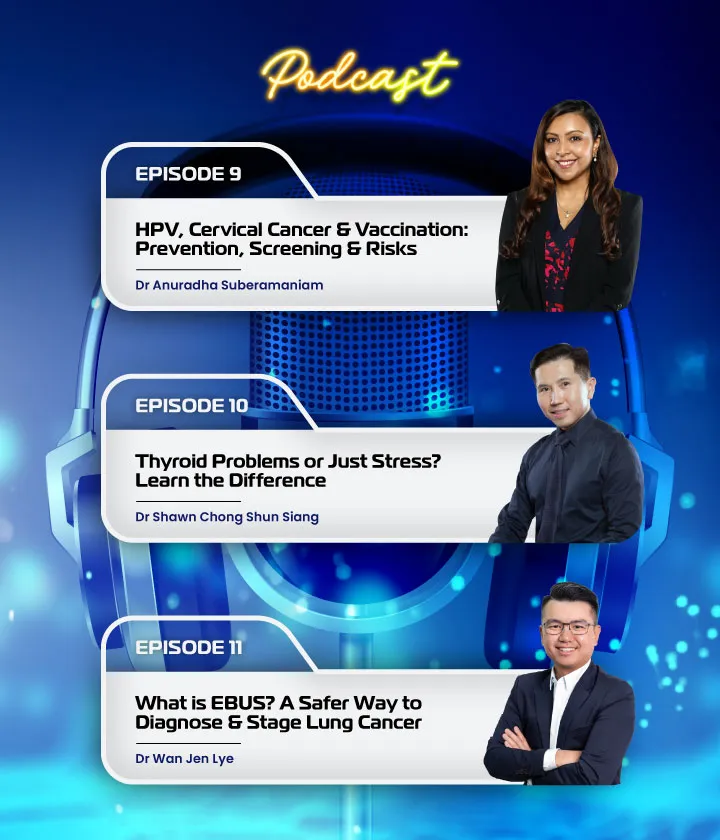 Podcast

EPISODE 9

HPV, Cervical Cancer & Vaccination: Prevention, Screening & Risks

Dr Anuradha Suberamaniam

EPISODE 10

Thyroid Problems or Just Stress? Learn the Difference

Dr Shawn Chong Shun Siang

EPISODE 11

What is EBUS? A Safer Way to Diagnose & Stage Lung Cancer

Dr Wan Jen Lye